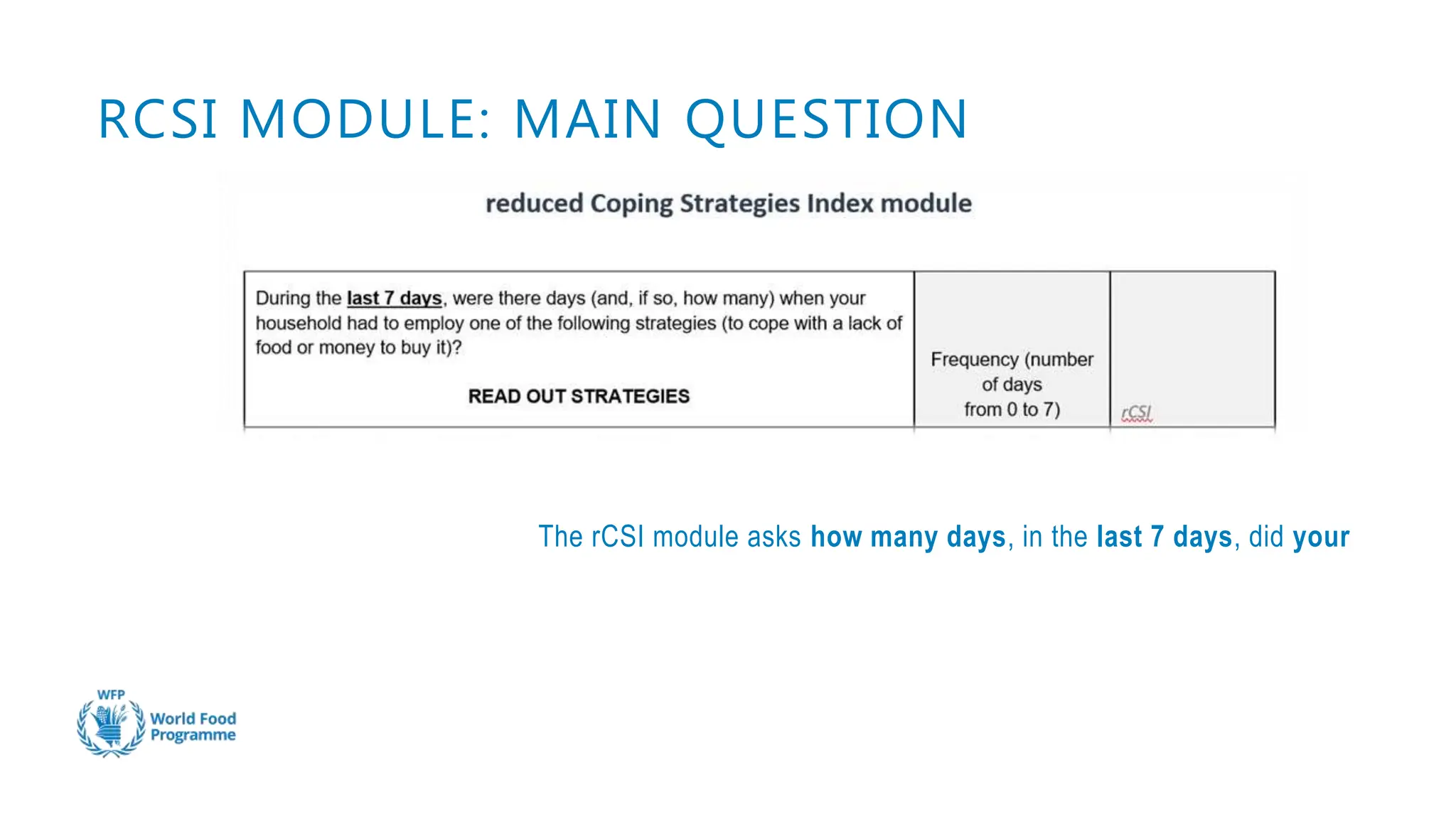 RCSI MODULE: MAIN QUESTION

reduced Coping Strategies Index module

| During the last 7 days, were there days (and, if so, how many) when your household had to employ one of the following strategies (to cope with a lack of food or money to buy it)? READ OUT STRATEGIES | Frequency (number of days from 0 to 7) | rCSI |
|---|---|---|

The rCSI module asks how many days, in the last 7 days, did your

WFP World Food Programme